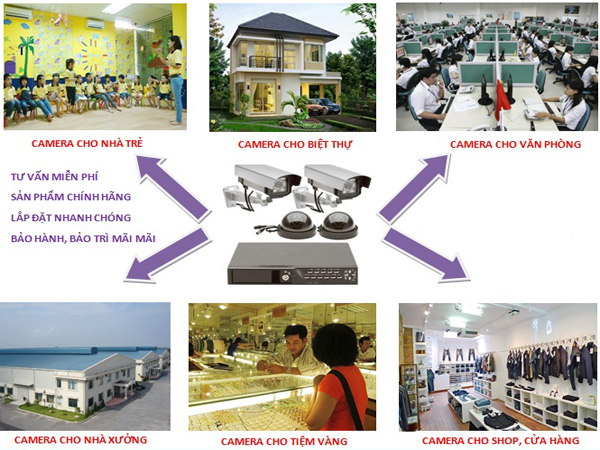 CAMERA CHO NHÀ TRẺ

CAMERA CHO BIỆT THỰ

CAMERA CHO VĂN PHÒNG

TƯ VẤN MIỄN PHÍ
SẢN PHẨM CHÍNH HÃNG
LẮP ĐẶT NHANH CHÓNG
BẢO HÀNH, BẢO TRÌ MÃI MÃI

CAMERA CHO NHÀ XƯỞNG

CAMERA CHO TIỆM VÀNG

CAMERA CHO SHOP, CỬA HÀNG